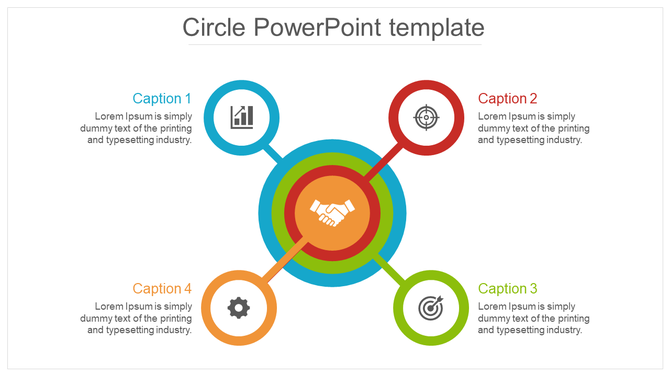 Circle PowerPoint template

Caption 1
Lorem Ipsum is simply dummy text of the printing and typesetting industry.

Caption 2
Lorem Ipsum is simply dummy text of the printing and typesetting industry.

Caption 4
Lorem Ipsum is simply dummy text of the printing and typesetting industry.

Caption 3
Lorem Ipsum is simply dummy text of the printing and typesetting industry.